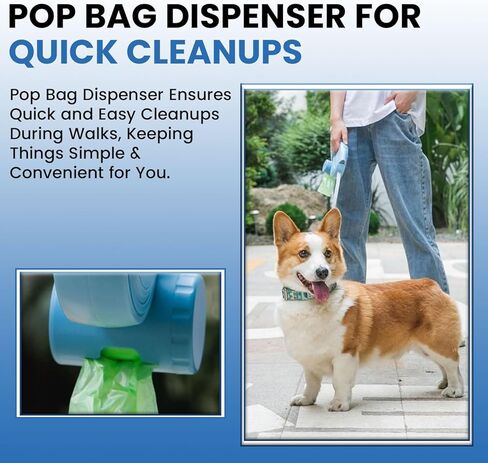 POP BAG DISPENSER FOR QUICK CLEANUPS

Pop Bag Dispenser Ensures Quick and Easy Cleanups During Walks, Keeping Things Simple & Convenient for You.